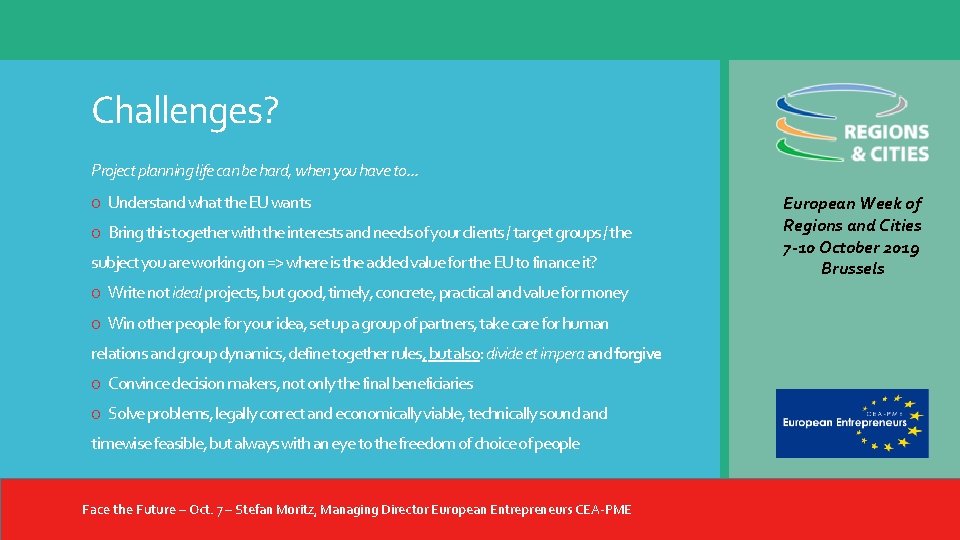 Challenges?

Project planning life can be hard, when you have to…

o Understand what the EU wants

o Bring this together with the interests and needs of your clients / target groups / the subject you are working on => where is the added value for the EU to finance it?

o Write not ideal projects, but good, timely, concrete, practical and value for money

o Win other people for your idea, set up a group of partners, take care for human relations and group dynamics, define together rules, but also: divide et impera and forgive

o Convince decision makers, not only the final beneficiaries

o Solve problems, legally correct and economically viable, technically sound and timewise feasible, but always with an eye to the freedom of choice of people

REGIONS & CITIES

European Week of Regions and Cities 7-10 October 2019 Brussels

CEA-PME European Entrepreneurs

Face the Future – Oct. 7 – Stefan Moritz, Managing Director European Entrepreneurs CEA-PME